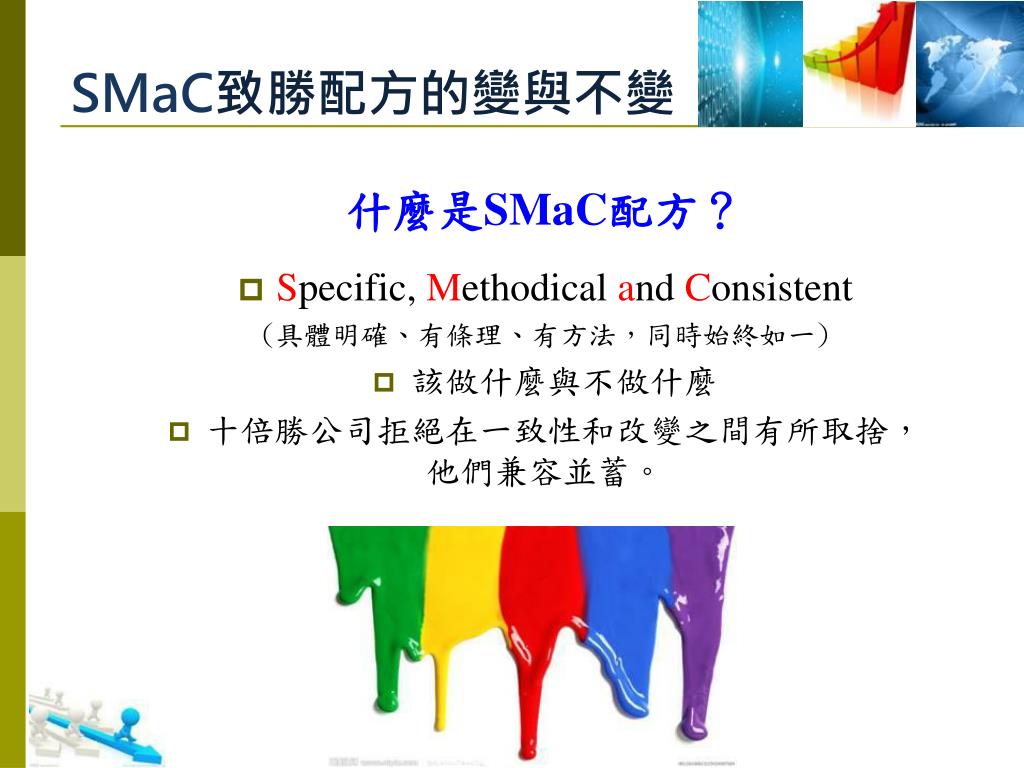 SMaC致勝配方的變與不變

什麼是SMaC配方？

Specific, Methodical and Consistent
（具體明確、有條理、有方法，同時始終如一）

該做什麼與不做什麼

十倍勝公司拒絕在一致性和改變之間有所取捨，他們兼容並蓄。